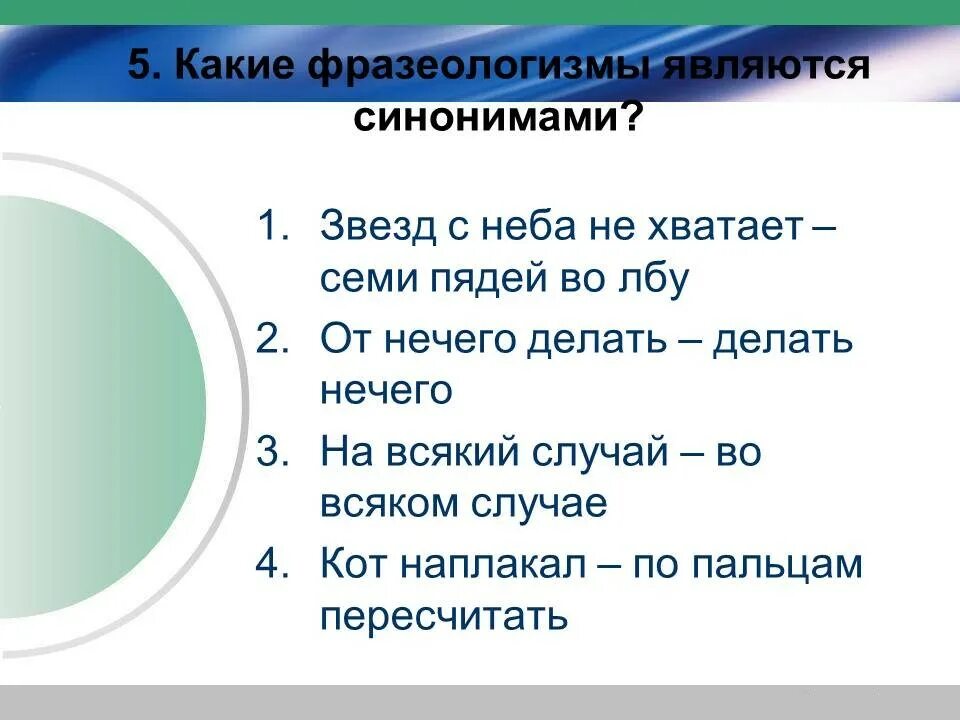 5. Какие фразеологизмы являются синонимами?

1. Звезд с неба не хватает – семи пядей во лбу
2. От нечего делать – делать нечего
3. На всякий случай – во всяком случае
4. Кот наплакал – по пальцам пересчитать